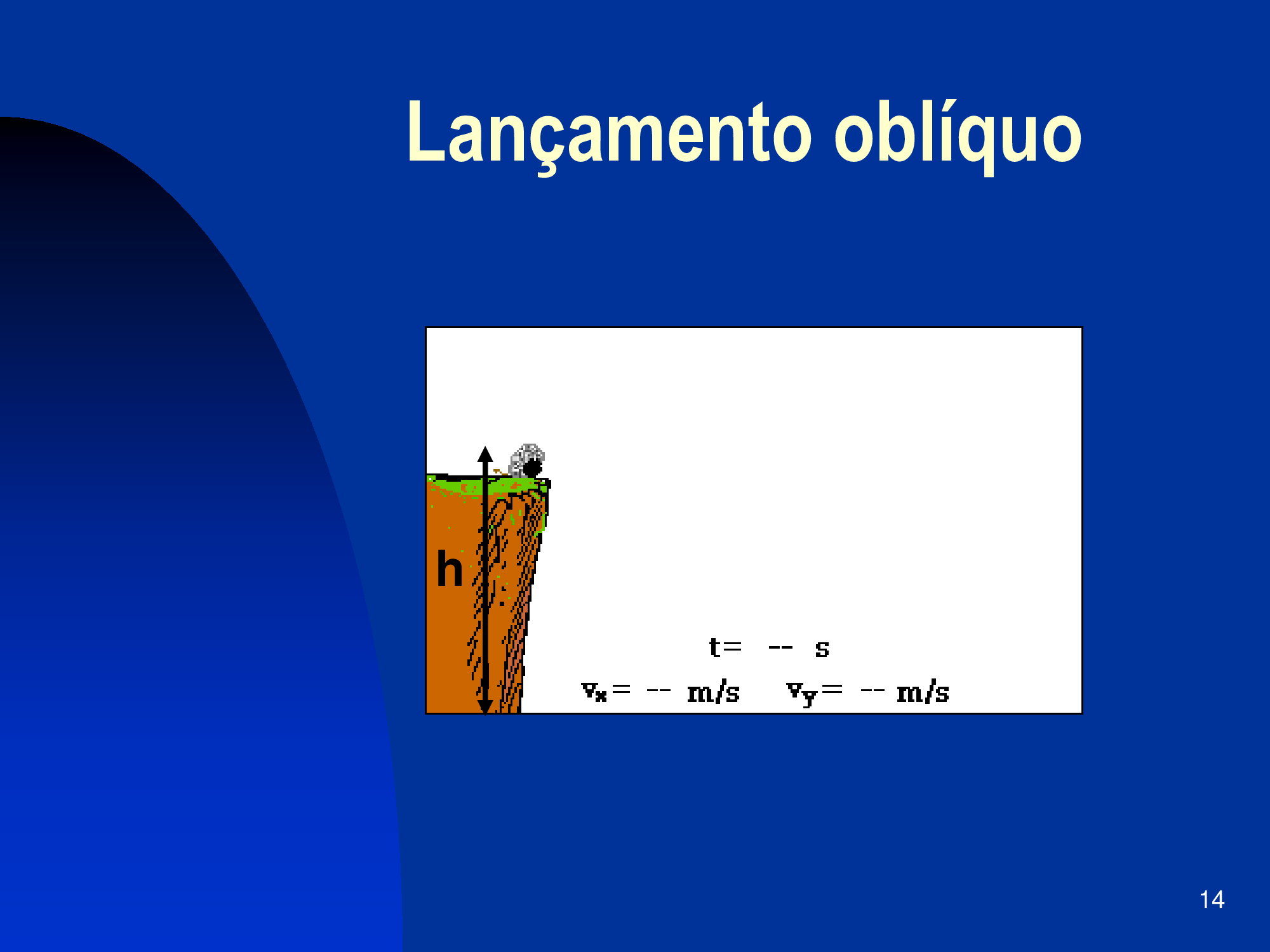 Lançamento oblíquo

h

t= -- s

$v_x$= -- m/s $v_y$= -- m/s

14